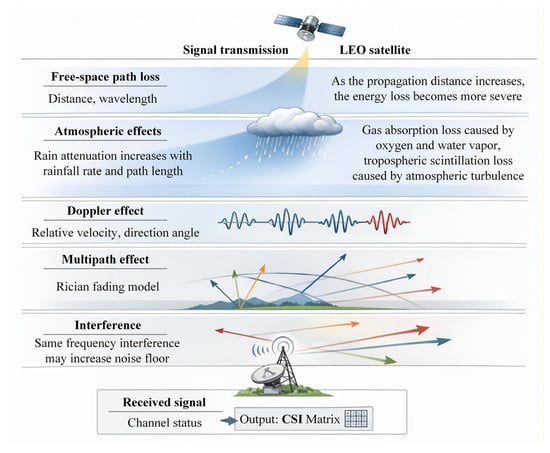 Signal transmission

LEO satellite

Free-space path loss

Distance, wavelength

As the propagation distance increases, the energy loss becomes more severe

Atmospheric effects

Rain attenuation increases with rainfall rate and path length

Gas absorption loss caused by oxygen and water vapor, tropospheric scintillation loss caused by atmospheric turbulence

Doppler effect

Relative velocity, direction angle

Multipath effect

Rician fading model

Interference

Same frequency interference may increase noise floor

Received signal

Channel status

Output: CSI Matrix